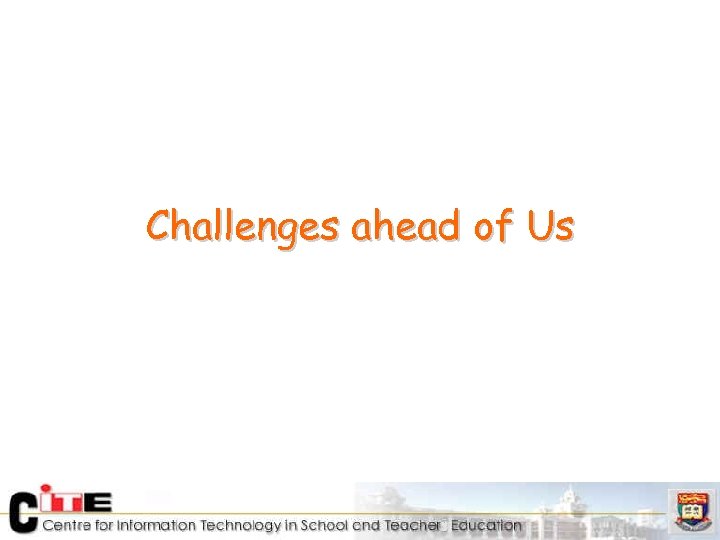 Challenges ahead of Us

CITE
Centre for Information Technology in School and Teacher Education